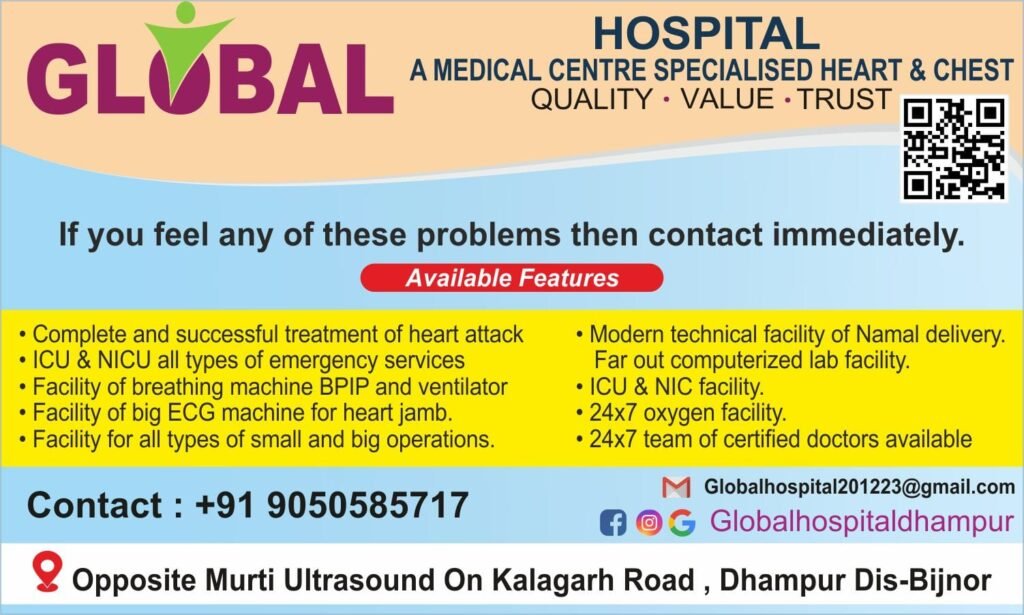 GLOBAL

HOSPITAL
A MEDICAL CENTRE SPECIALISED HEART & CHEST
QUALITY • VALUE • TRUST

If you feel any of these problems then contact immediately.

Available Features

• Complete and successful treatment of heart attack
• ICU & NICU all types of emergency services
• Facility of breathing machine BPIP and ventilator
• Facility of big ECG machine for heart jamb.
• Facility for all types of small and big operations.

• Modern technical facility of Namal delivery. Far out computerized lab facility.
• ICU & NIC facility.
• 24x7 oxygen facility.
• 24x7 team of certified doctors available

Contact : +91 9050585717

Globalhospital201223@gmail.com
Globalhospitaldhampur

Opposite Murti Ultrasound On Kalagarh Road , Dhampur Dis-Bijnor